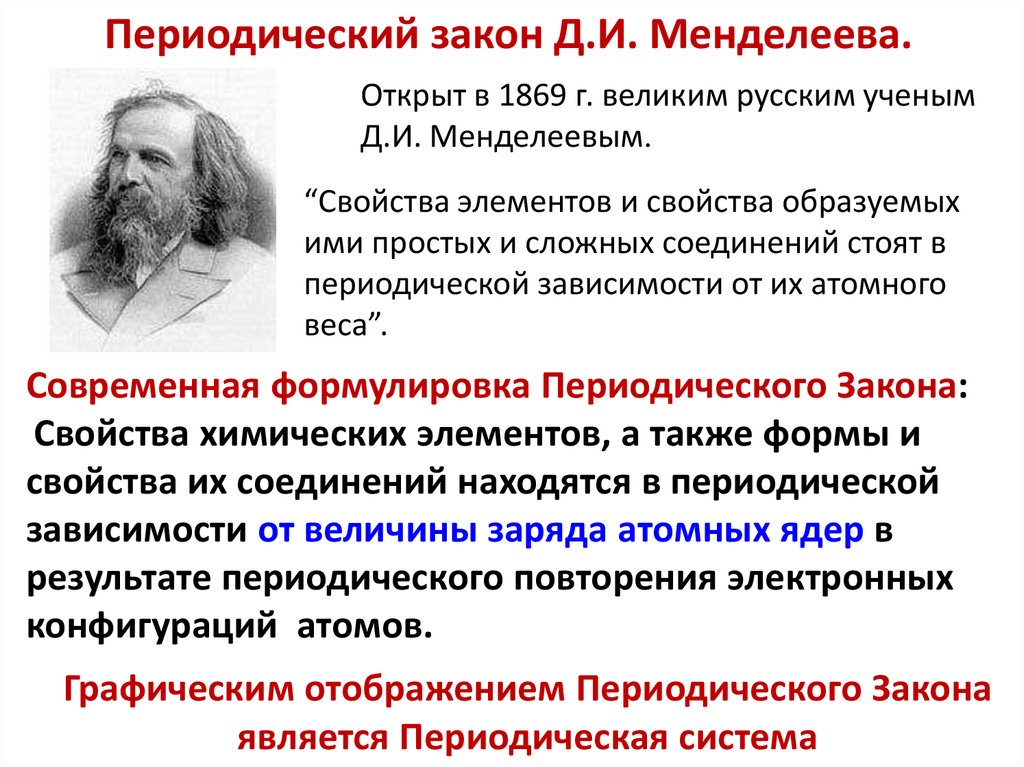 Периодический закон Д.И. Менделеева.

Открыт в 1869 г. великим русским ученым Д.И. Менделеевым.

“Свойства элементов и свойства образуемых ими простых и сложных соединений стоят в периодической зависимости от их атомного веса”.

Современная формулировка Периодического Закона: Свойства химических элементов, а также формы и свойства их соединений находятся в периодической зависимости от величины заряда атомных ядер в результате периодического повторения электронных конфигураций атомов.

Графическим отображением Периодического Закона является Периодическая система